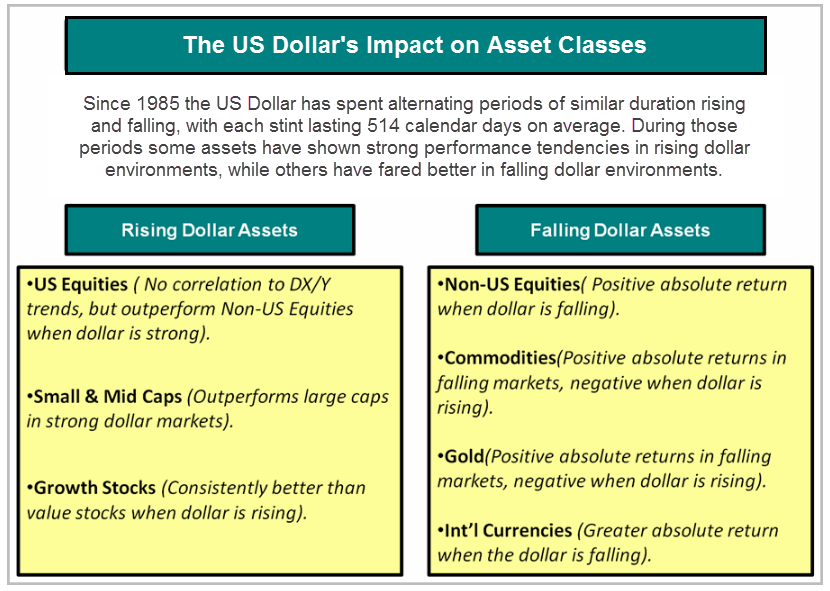 The US Dollar's Impact on Asset Classes

Since 1985 the US Dollar has spent alternating periods of similar duration rising and falling, with each stint lasting 514 calendar days on average. During those periods some assets have shown strong performance tendencies in rising dollar environments, while others have fared better in falling dollar environments.

Rising Dollar Assets

•US Equities ( No correlation to DX/Y trends, but outperform Non-US Equities when dollar is strong).

•Small & Mid Caps (Outperforms large caps in strong dollar markets).

•Growth Stocks (Consistently better than value stocks when dollar is rising).

Falling Dollar Assets

•Non-US Equities( Positive absolute return when dollar is falling).

•Commodities(Positive absolute returns in falling markets, negative when dollar is rising).

•Gold(Positive absolute returns in falling markets, negative when dollar is rising).

•Int'l Currencies (Greater absolute return when the dollar is falling).